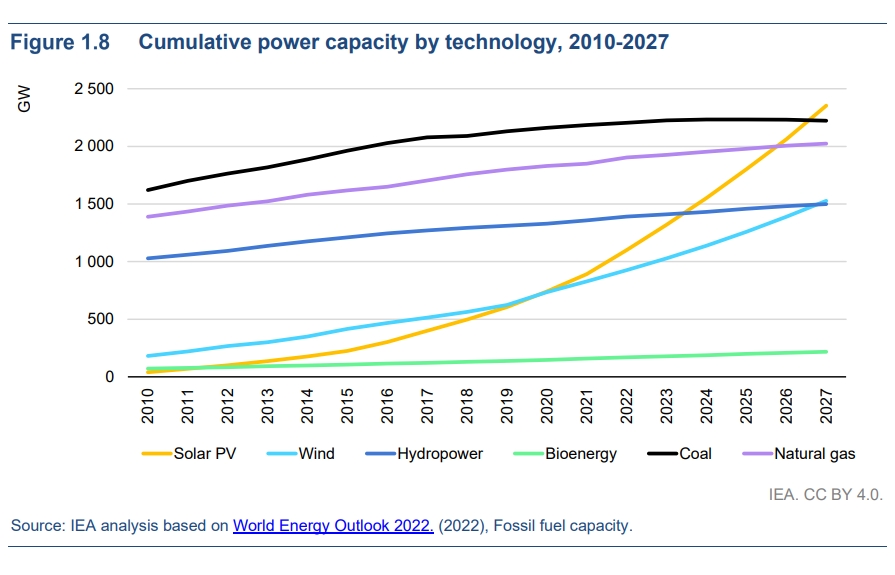 Figure 1.8 Cumulative power capacity by technology, 2010-2027

GW

2 500
2 000
1 500
1 000
500
0

2010 2011 2012 2013 2014 2015 2016 2017 2018 2019 2020 2021 2022 2023 2024 2025 2026 2027

Solar PV Wind Hydropower Bioenergy Coal Natural gas

IEA. CC BY 4.0.

Source: IEA analysis based on World Energy Outlook 2022. (2022), Fossil fuel capacity.